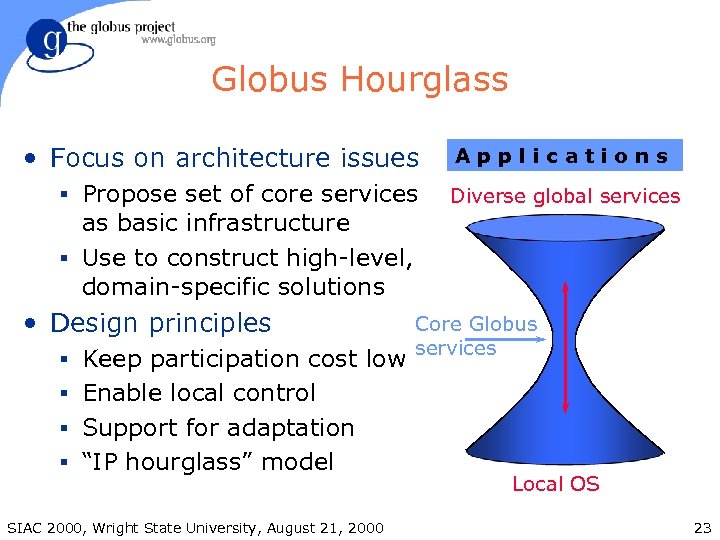 g the globus project
www.globus.org

Globus Hourglass

• Focus on architecture issues
▪ Propose set of core services as basic infrastructure
▪ Use to construct high-level, domain-specific solutions
• Design principles
▪ Keep participation cost low
▪ Enable local control
▪ Support for adaptation
▪ "IP hourglass" model

Applications

Diverse global services

Core Globus services

Local OS

SIAC 2000, Wright State University, August 21, 2000

23